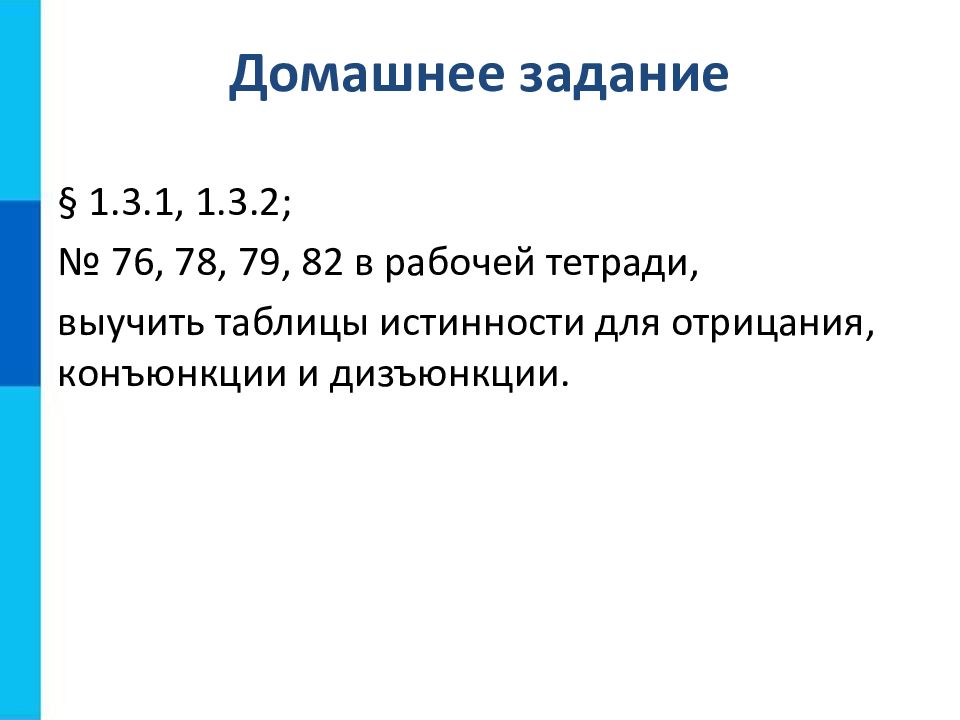 Домашнее задание

§ 1.3.1, 1.3.2;

№ 76, 78, 79, 82 в рабочей тетради,

выучить таблицы истинности для отрицания, конъюнкции и дизъюнкции.